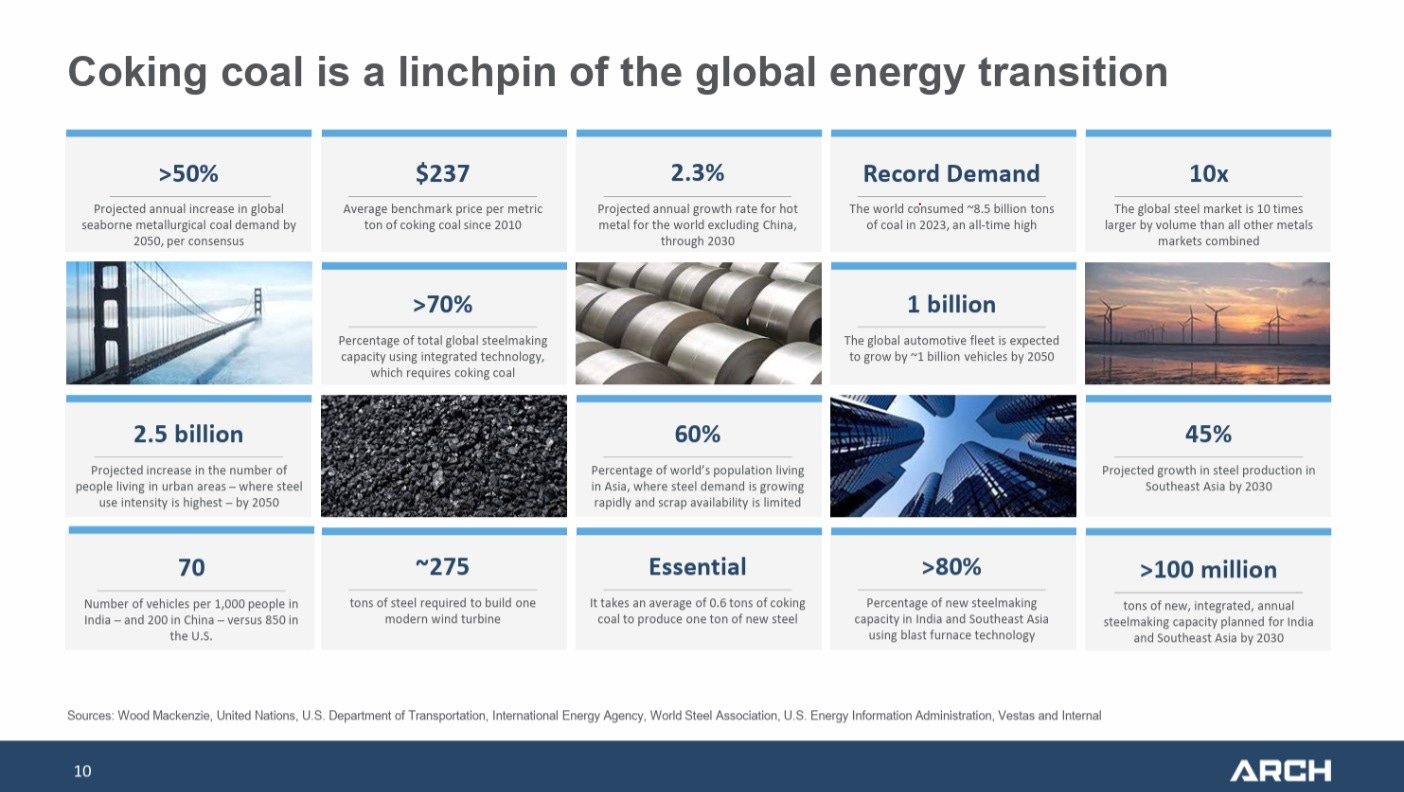 Coking coal is a linchpin of the global energy transition

>50%

Projected annual increase in global seaborne metallurgical coal demand by 2050, per consensus

$237

Average benchmark price per metric ton of coking coal since 2010

2.3%

Projected annual growth rate for hot metal for the world excluding China, through 2030

Record Demand

The world consumed ~8.5 billion tons of coal in 2023, an all-time high

10x

The global steel market is 10 times larger by volume than all other metals markets combined

>70%

Percentage of total global steelmaking capacity using integrated technology, which requires coking coal

1 billion

The global automotive fleet is expected to grow by ~1 billion vehicles by 2050

2.5 billion

Projected increase in the number of people living in urban areas – where steel use intensity is highest – by 2050

60%

Percentage of world's population living in Asia, where steel demand is growing rapidly and scrap availability is limited

45%

Projected growth in steel production in Southeast Asia by 2030

70

Number of vehicles per 1,000 people in India – and 200 in China – versus 850 in the U.S.

~275

tons of steel required to build one modern wind turbine

Essential

It takes an average of 0.6 tons of coking coal to produce one ton of new steel

>80%

Percentage of new steelmaking capacity in India and Southeast Asia using blast furnace technology

>100 million

tons of new, integrated, annual steelmaking capacity planned for India and Southeast Asia by 2030

Sources: Wood Mackenzie, United Nations, U.S. Department of Transportation, International Energy Agency, World Steel Association, U.S. Energy Information Administration, Vestas and Internal

10

ARCH